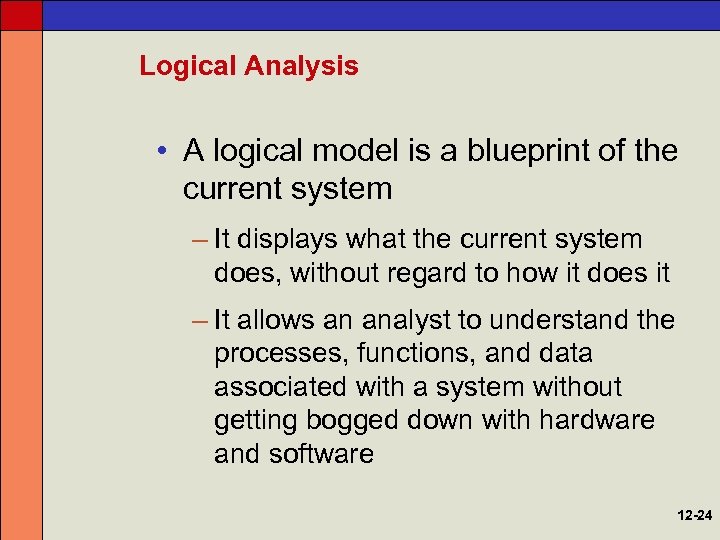 Logical Analysis

• A logical model is a blueprint of the current system

– It displays what the current system does, without regard to how it does it

– It allows an analyst to understand the processes, functions, and data associated with a system without getting bogged down with hardware and software

12-24